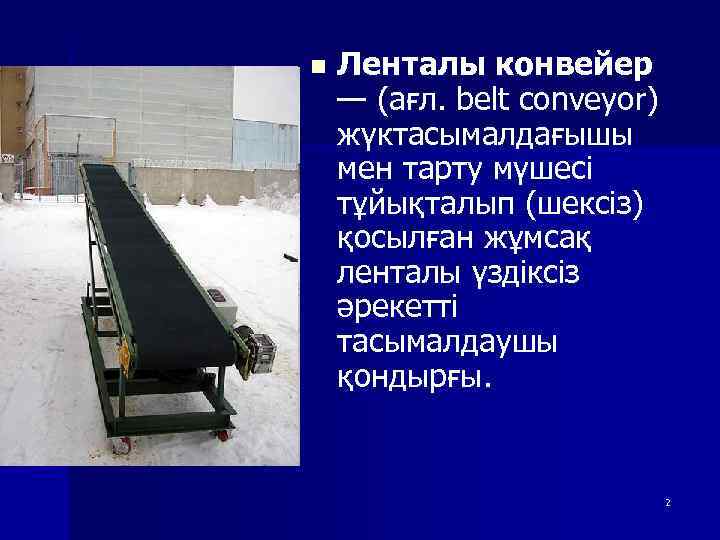 Ленталы конвейер — (ағл. belt conveyor) жүктасымалдағышы мен тарту мүшесі тұйықталып (шексіз) қосылған жұмсақ ленталы үздіксіз әрекетті тасымалдаушы қондырғы.

2